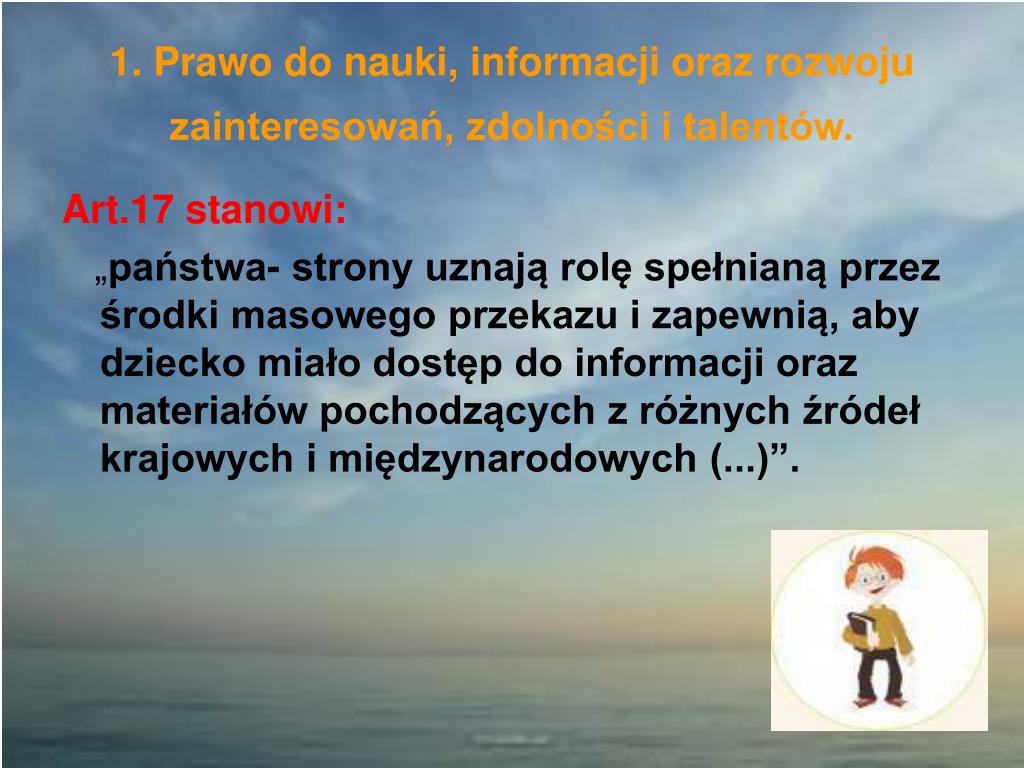 1. Prawo do nauki, informacji oraz rozwoju zainteresowań, zdolności i talentów.

Art.17 stanowi:

„państwa- strony uznają rolę spełnianą przez środki masowego przekazu i zapewnią, aby dziecko miało dostęp do informacji oraz materiałów pochodzących z różnych źródeł krajowych i międzynarodowych (...)”.